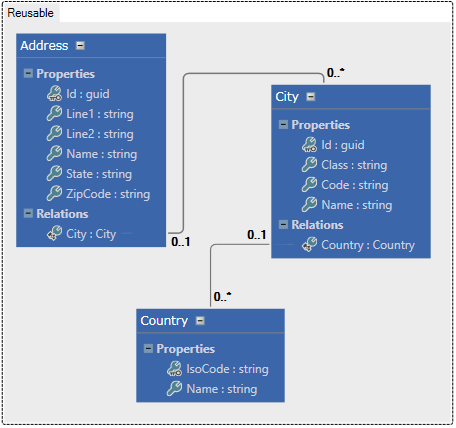 Reusable

Address

Properties

Id : guid

Line1 : string

Line2 : string

Name : string

State : string

ZipCode : string

Relations

City : City

0..1

0..*

City

Properties

Id : guid

Class : string

Code : string

Name : string

Relations

Country : Country

0..1

0..*

Country

Properties

IsoCode : string

Name : string